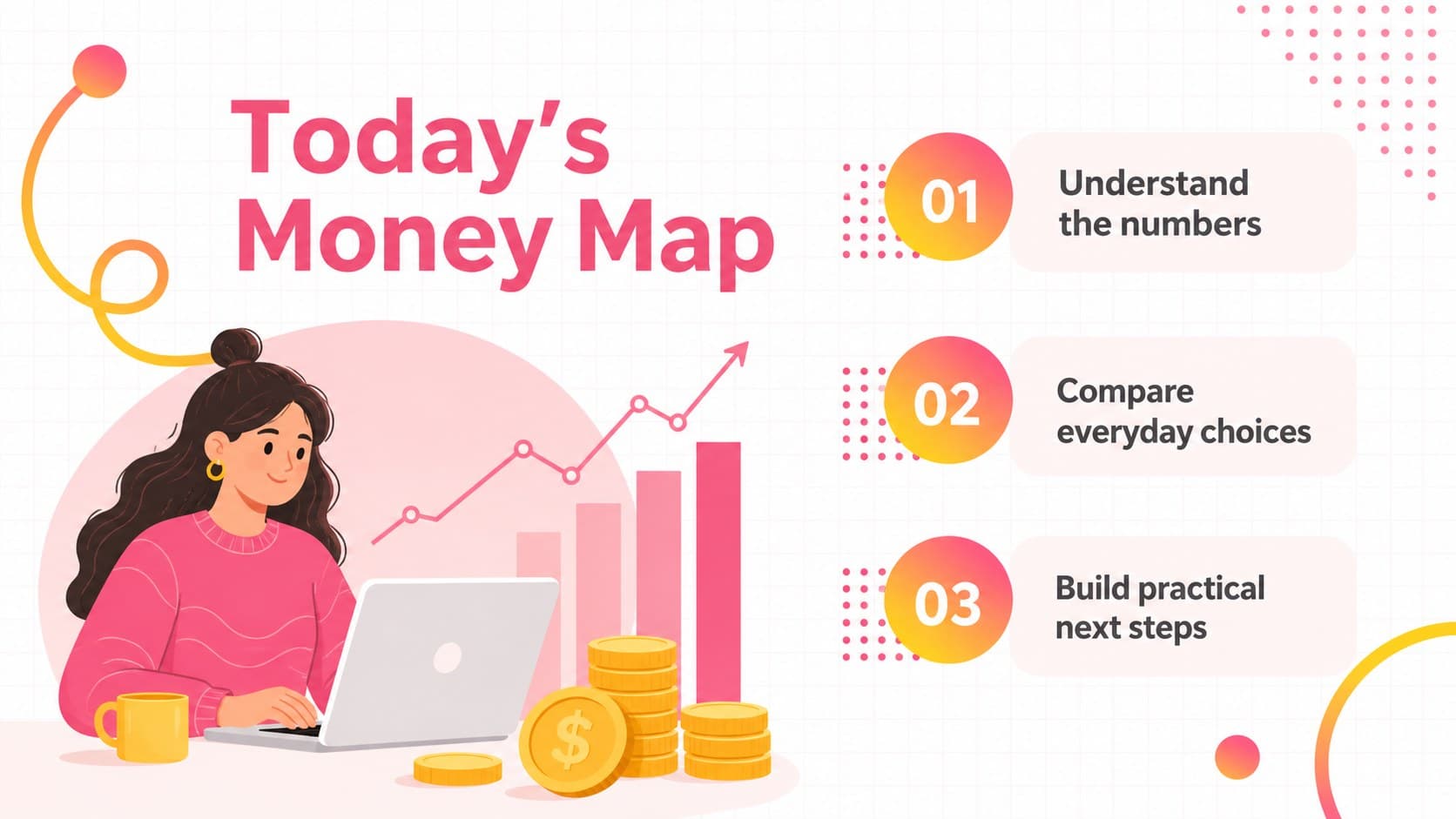 Today's Money Map

01 Understand the numbers

02 Compare everyday choices

03 Build practical next steps

$